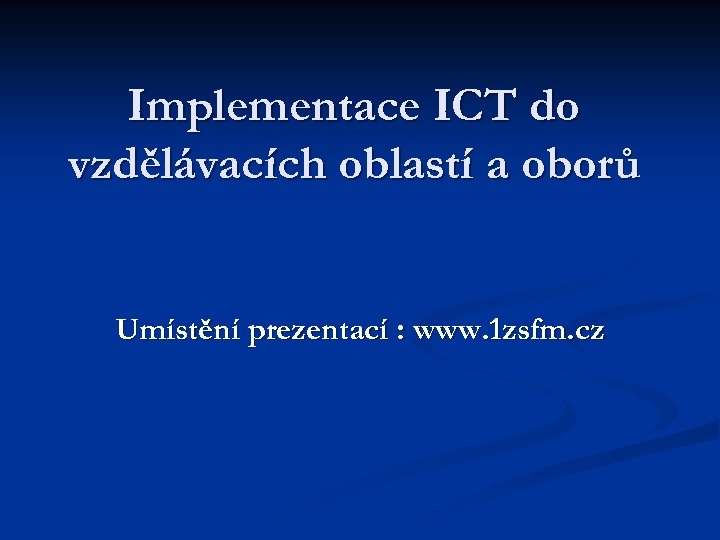 Implementace ICT do vzdělávacích oblastí a oborů

Umístění prezentací : www.1zsfm.cz